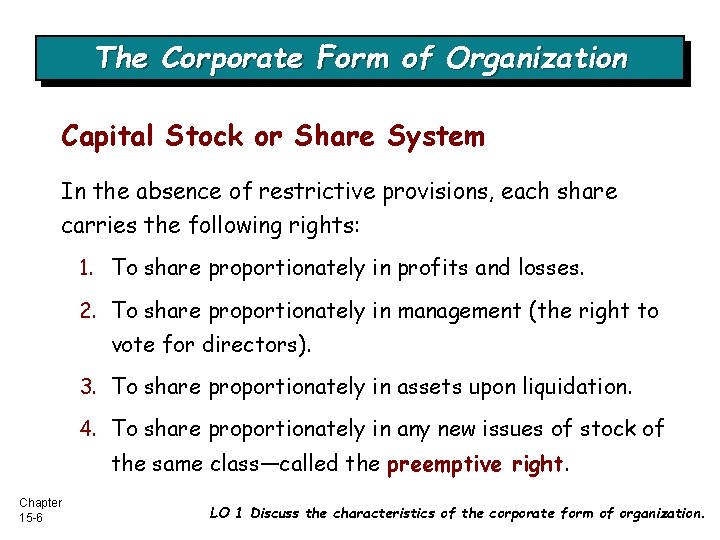 The Corporate Form of Organization

Capital Stock or Share System

In the absence of restrictive provisions, each share carries the following rights:

1. To share proportionately in profits and losses.
2. To share proportionately in management (the right to vote for directors).
3. To share proportionately in assets upon liquidation.
4. To share proportionately in any new issues of stock of the same class—called the preemptive right.

Chapter 15-6

LO 1 Discuss the characteristics of the corporate form of organization.